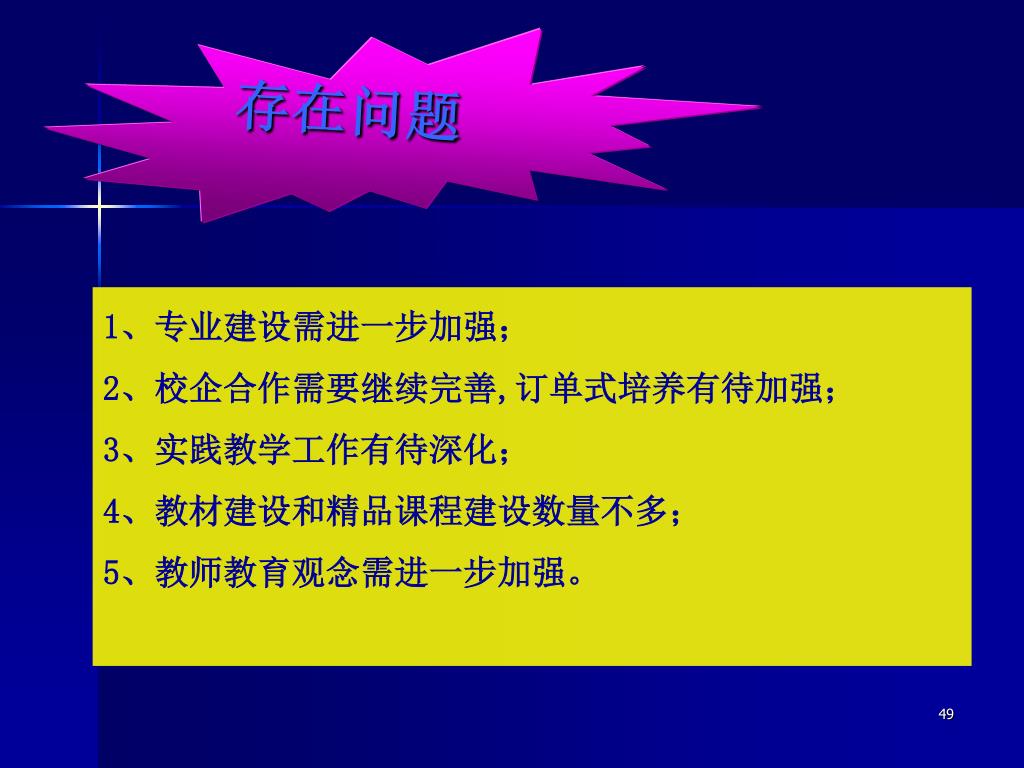 存在问题

1、专业建设需进一步加强；

2、校企合作需要继续完善,订单式培养有待加强；

3、实践教学工作有待深化；

4、教材建设和精品课程建设数量不多；

5、教师教育观念需进一步加强。

49